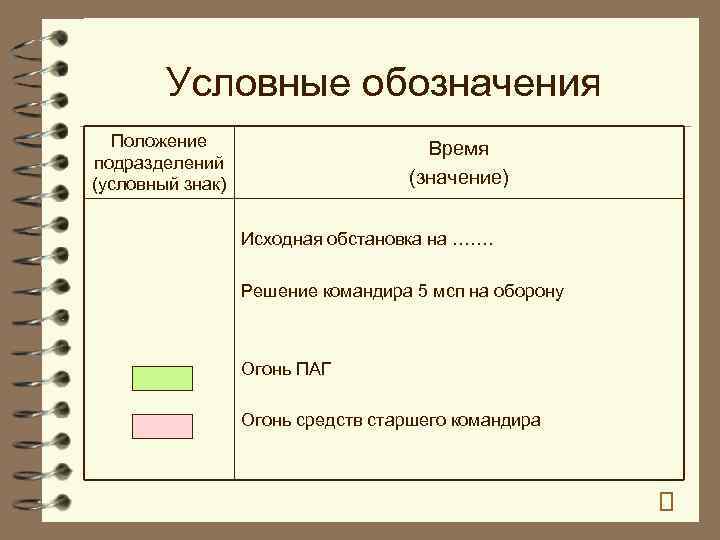 Условные обозначения

| Положение подразделений (условный знак) | Время (значение) |
|---|---|
| | Исходная обстановка на ……. |
| | Решение командира 5 мсп на оборону |
| | Огонь ПАГ |
| | Огонь средств старшего командира |